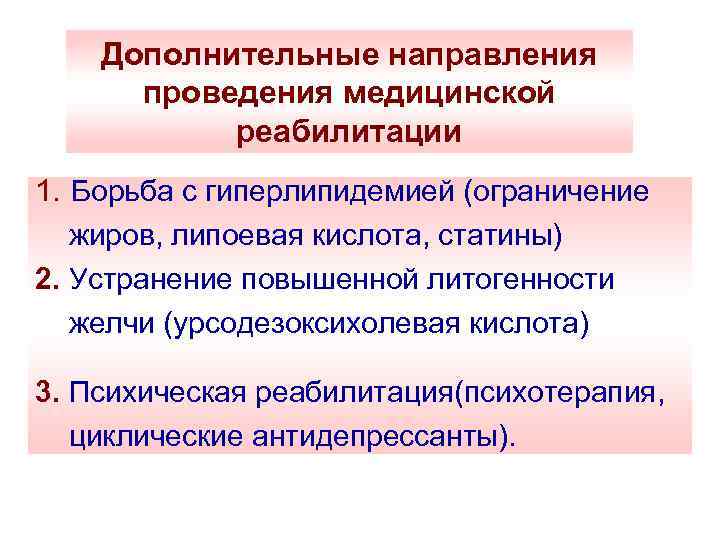 Дополнительные направления проведения медицинской реабилитации

1. Борьба с гиперлипидемией (ограничение жиров, липоевая кислота, статины)
2. Устранение повышенной литогенности желчи (урсодезоксихолевая кислота)

3. Психическая реабилитация(психотерапия, циклические антидепрессанты).